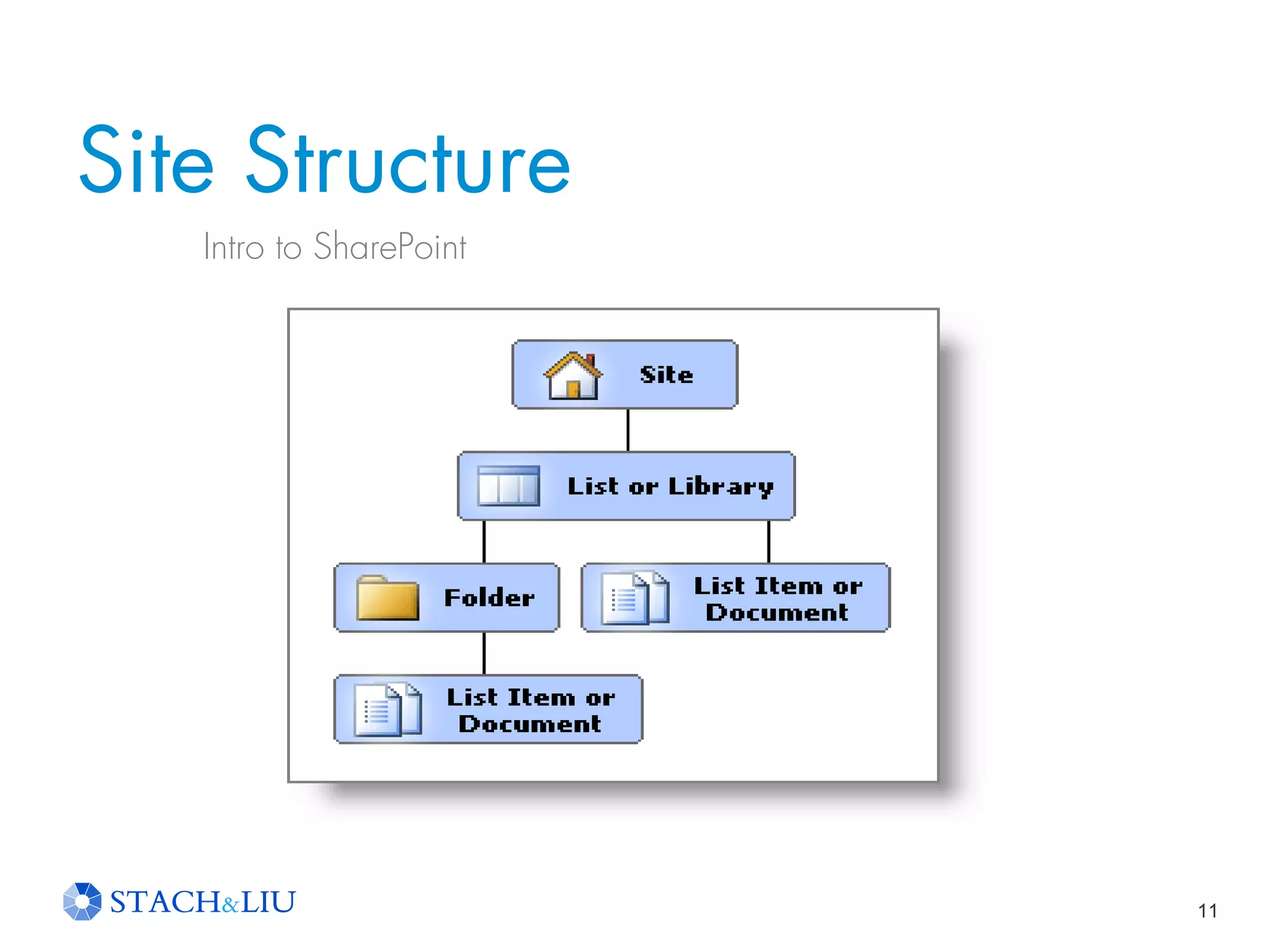 Site Structure

Intro to SharePoint

Site

List or Library

Folder

List Item or Document

List Item or Document

STACH&LIU

11